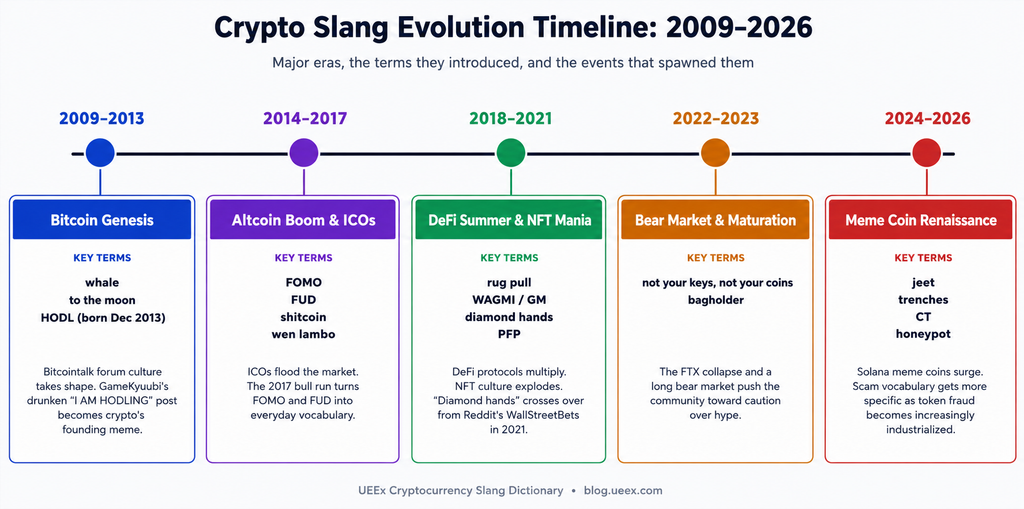 Crypto Slang Evolution Timeline: 2009–2026

Major eras, the terms they introduced, and the events that spawned them

2009–2013

Bitcoin Genesis

KEY TERMS

whale
to the moon
HODL (born Dec 2013)

Bitcointalk forum culture takes shape. GameKyuubi's drunken "I AM HODLING" post becomes crypto's founding meme.

2014–2017

Altcoin Boom & ICOs

KEY TERMS

FOMO
FUD
shitcoin
wen lambo

ICOs flood the market. The 2017 bull run turns FOMO and FUD into everyday vocabulary.

2018–2021

DeFi Summer & NFT Mania

KEY TERMS

rug pull
WAGMI / GM
diamond hands
PFP

DeFi protocols multiply. NFT culture explodes. "Diamond hands" crosses over from Reddit's WallStreetBets in 2021.

2022–2023

Bear Market & Maturation

KEY TERMS

not your keys, not your coins
bagholder

The FTX collapse and a long bear market push the community toward caution over hype.

2024–2026

Meme Coin Renaissance

KEY TERMS

jeet
trenches
CT
honeypot

Solana meme coins surge. Scam vocabulary gets more specific as token fraud becomes increasingly industrialized.

UEEx Cryptocurrency Slang Dictionary • blog.ueex.com